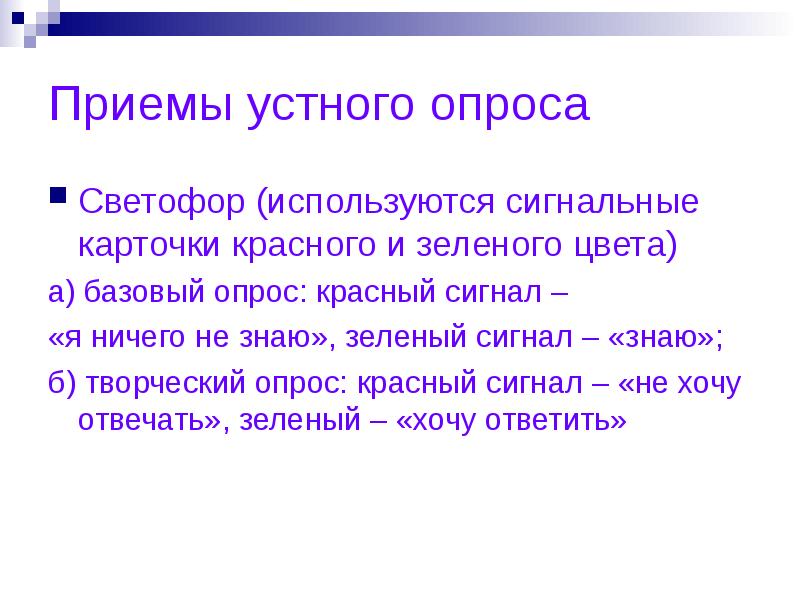 Приемы устного опроса

Светофор (используются сигнальные карточки красного и зеленого цвета)

а) базовый опрос: красный сигнал –

«я ничего не знаю», зеленый сигнал – «знаю»;

б) творческий опрос: красный сигнал – «не хочу отвечать», зеленый – «хочу ответить»